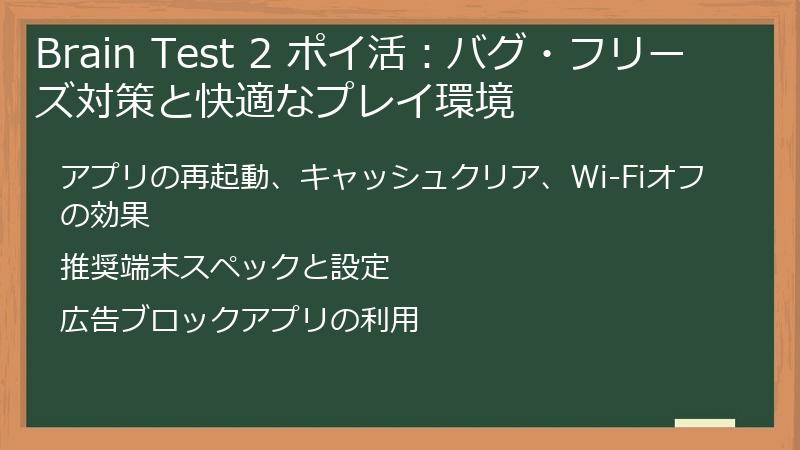 Brain Test 2 ポイ活：バグ・フリーズ対策と快適なプレイ環境

アプリの再起動、キャッシュクリア、Wi-Fiオフの効果

推奨端末スペックと設定

広告ブロックアプリの利用